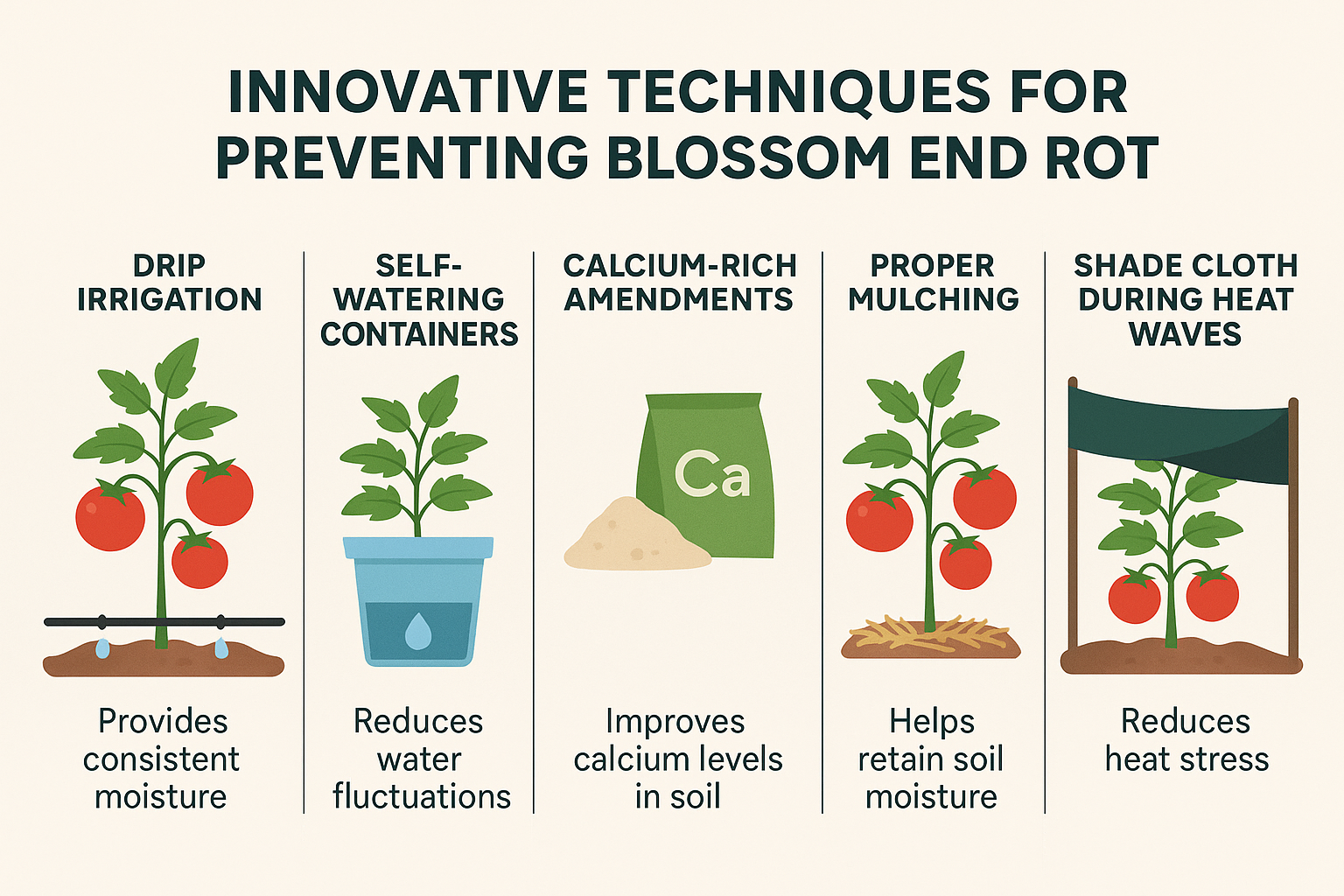 INNOVATIVE TECHNIQUES FOR PREVENTING BLOSSOM END ROT

DRIP IRRIGATION

Provides consistent moisture

SELF-WATERING CONTAINERS

Reduces water fluctuations

CALCIUM-RICH AMENDMENTS

Ca

Improves calcium levels in soil

PROPER MULCHING

Helps retain soil moisture

SHADE CLOTH DURING HEAT WAVES

Reduces heat stress